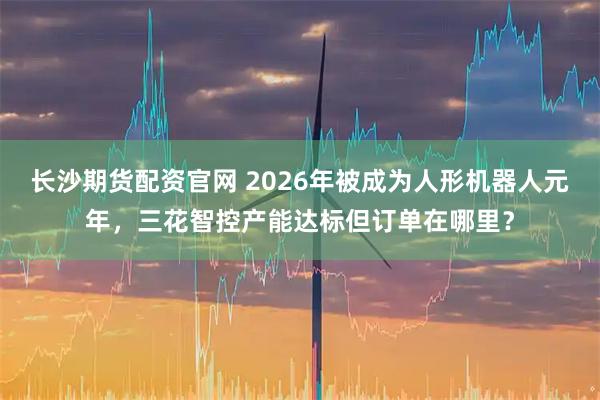 长沙期货配资官网 2026年被成为人形机器人元年，三花智控产能达标但订单在哪里？